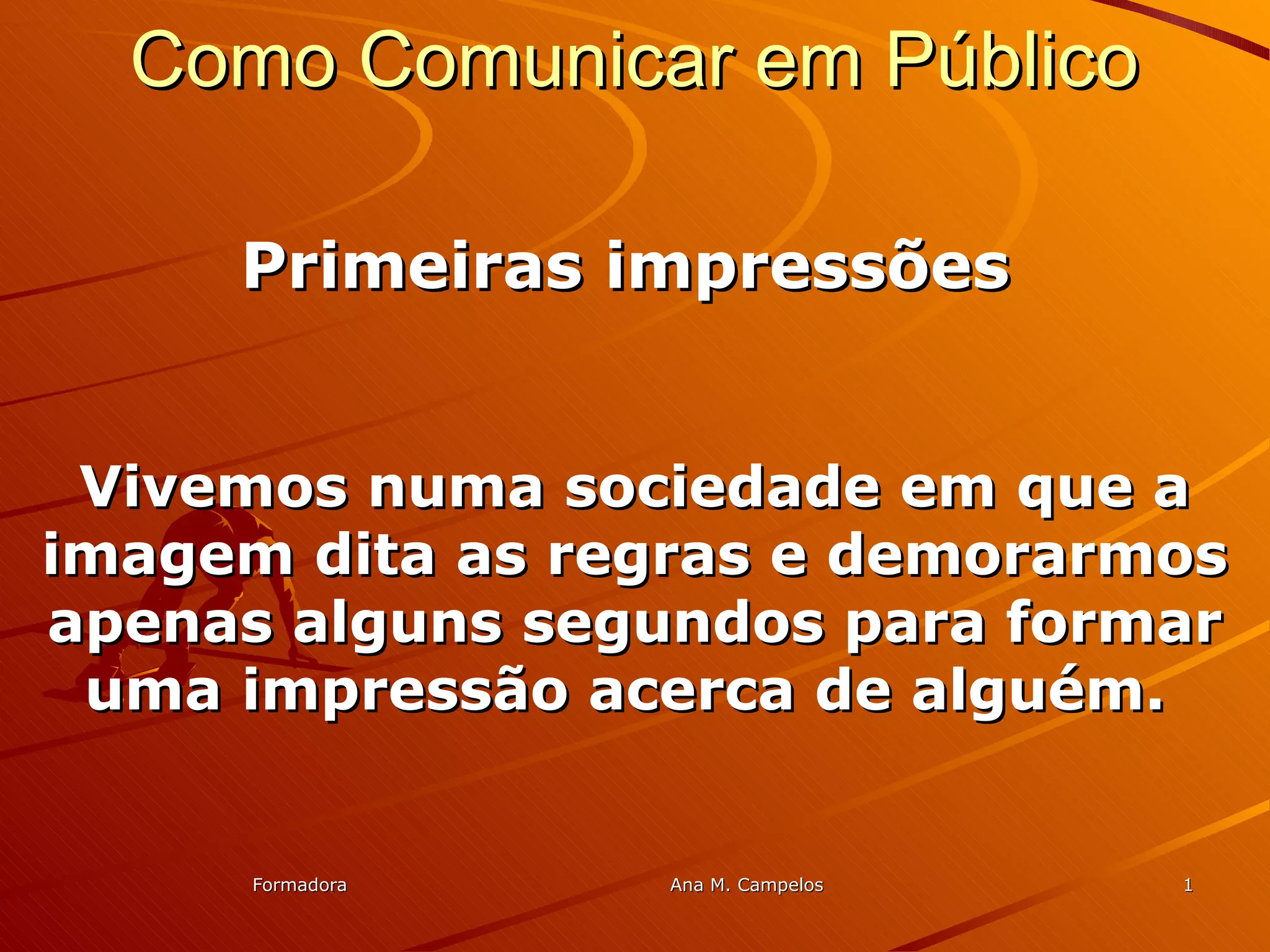 Como Comunicar em Público

Primeiras impressões

Vivemos numa sociedade em que a imagem dita as regras e demorarmos apenas alguns segundos para formar uma impressão acerca de alguém.

Formadora

Ana M. Campelos

1